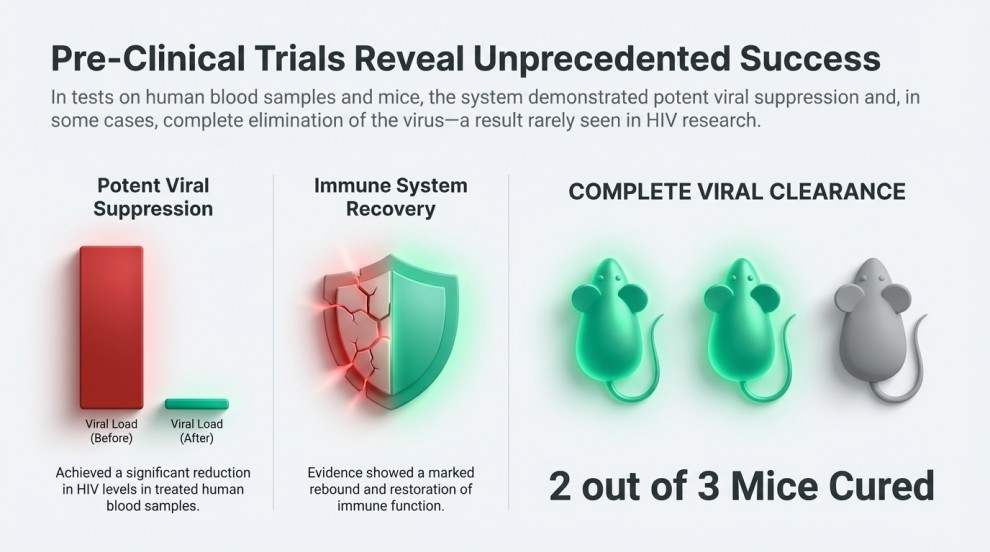 Pre-Clinical Trials Reveal Unprecedented Success

In tests on human blood samples and mice, the system demonstrated potent viral suppression and, in some cases, complete elimination of the virus—a result rarely seen in HIV research.

Potent Viral Suppression

Viral Load (Before)

Viral Load (After)

Achieved a significant reduction in HIV levels in treated human blood samples.

Immune System Recovery

Evidence showed a marked rebound and restoration of immune function.

COMPLETE VIRAL CLEARANCE

2 out of 3 Mice Cured